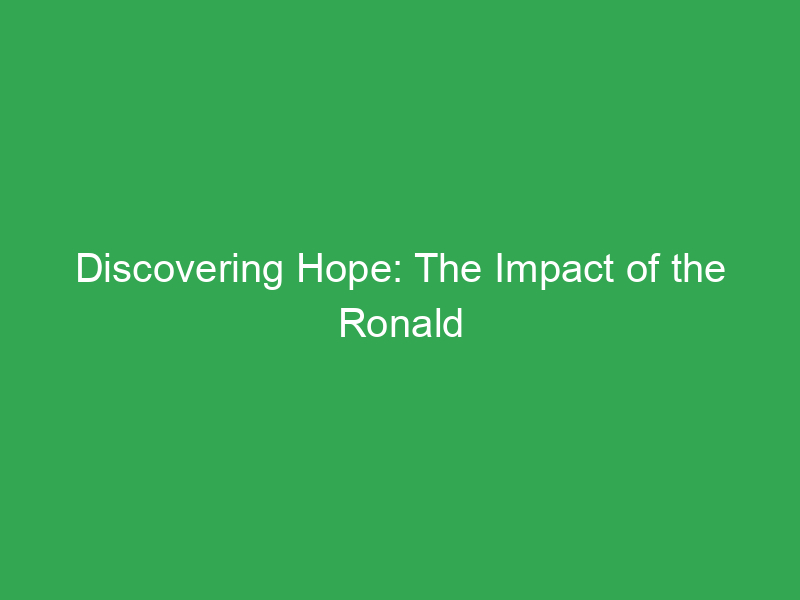 Discovering Hope: The Impact of the Ronald